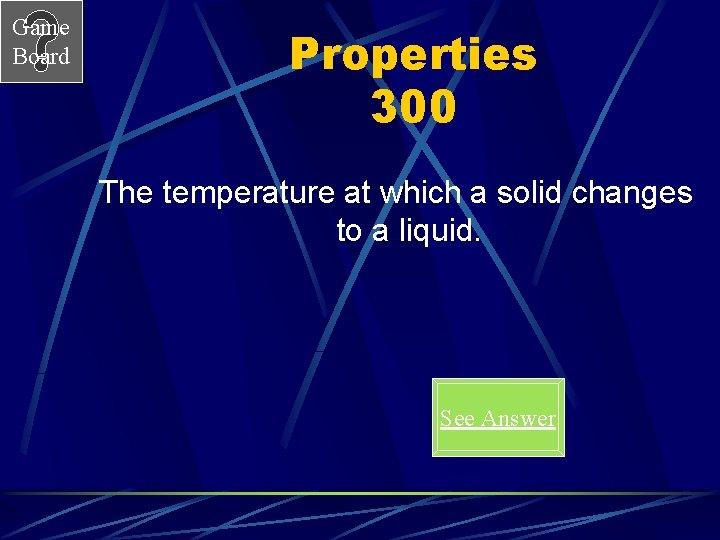 Game Board

Properties 300

The temperature at which a solid changes to a liquid.

See Answer